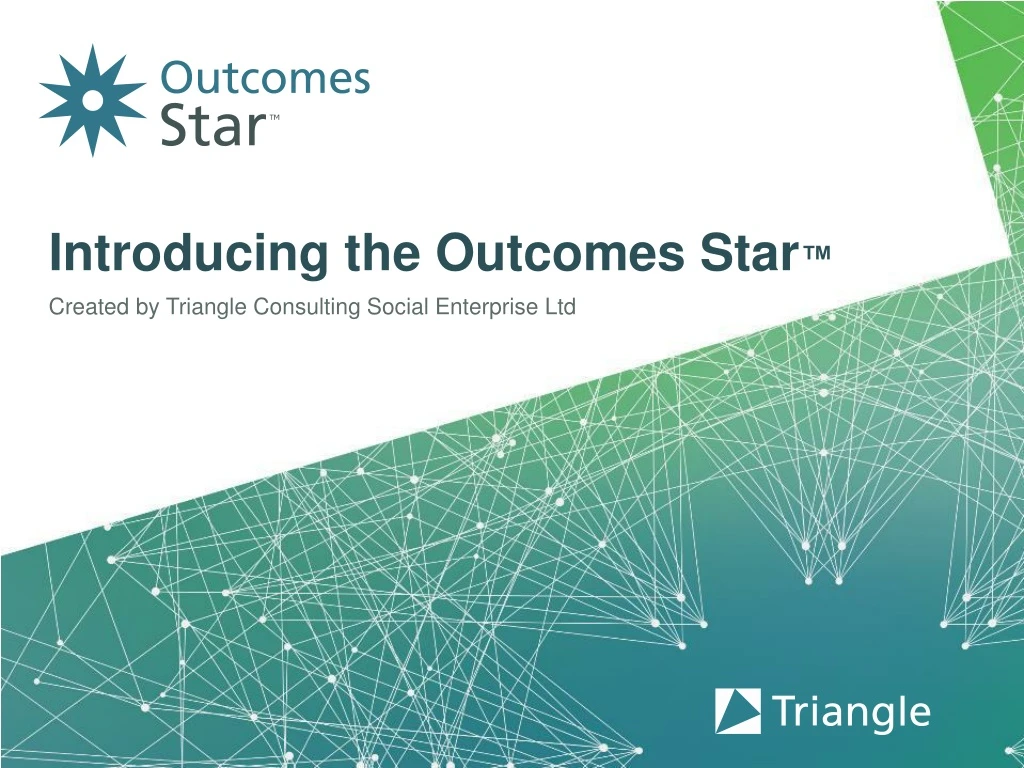 Outcomes Star™

Introducing the Outcomes Star™

Created by Triangle Consulting Social Enterprise Ltd

Triangle